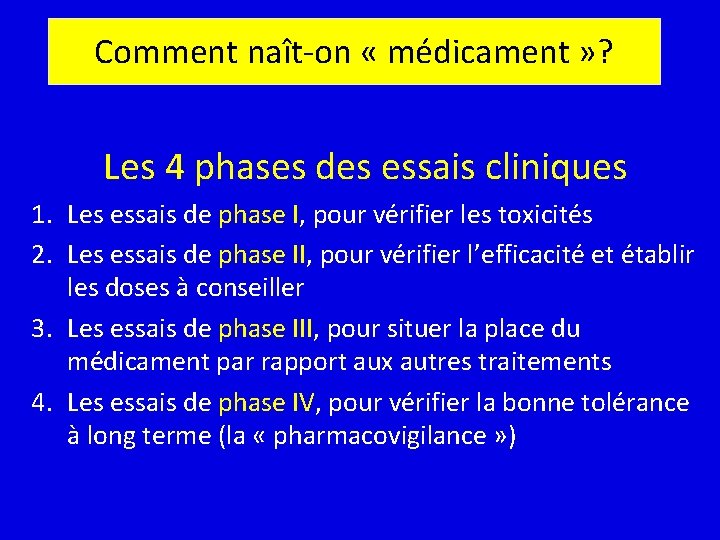 Comment naît-on « médicament »?

Les 4 phases des essais cliniques

1. Les essais de phase I, pour vérifier les toxicités
2. Les essais de phase II, pour vérifier l’efficacité et établir les doses à conseiller
3. Les essais de phase III, pour situer la place du médicament par rapport aux autres traitements
4. Les essais de phase IV, pour vérifier la bonne tolérance à long terme (la « pharmacovigilance »)